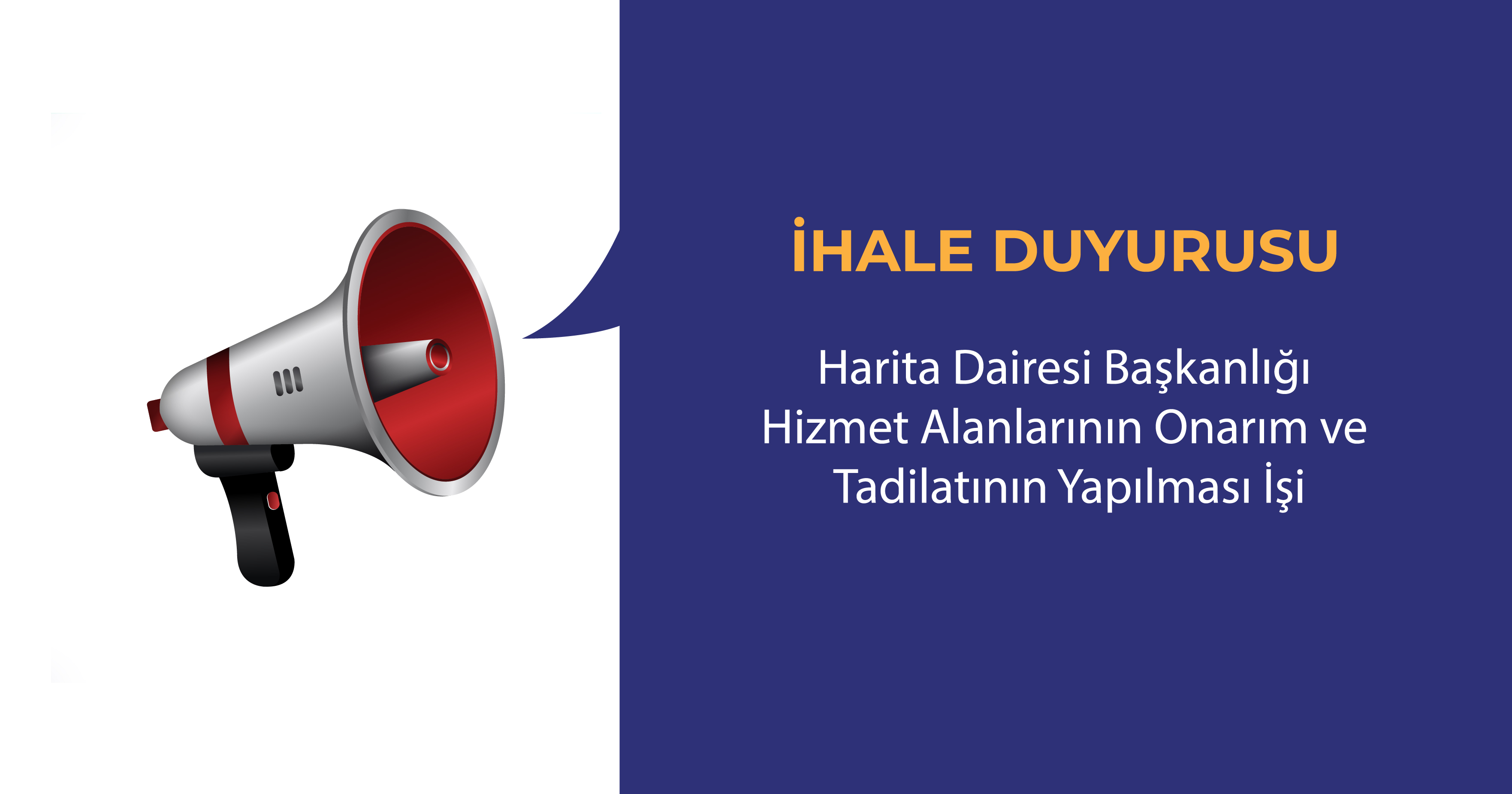 İHALE DUYURUSU

Harita Dairesi Başkanlığı Hizmet Alanlarının Onarım ve Tadilatının Yapılması İşi